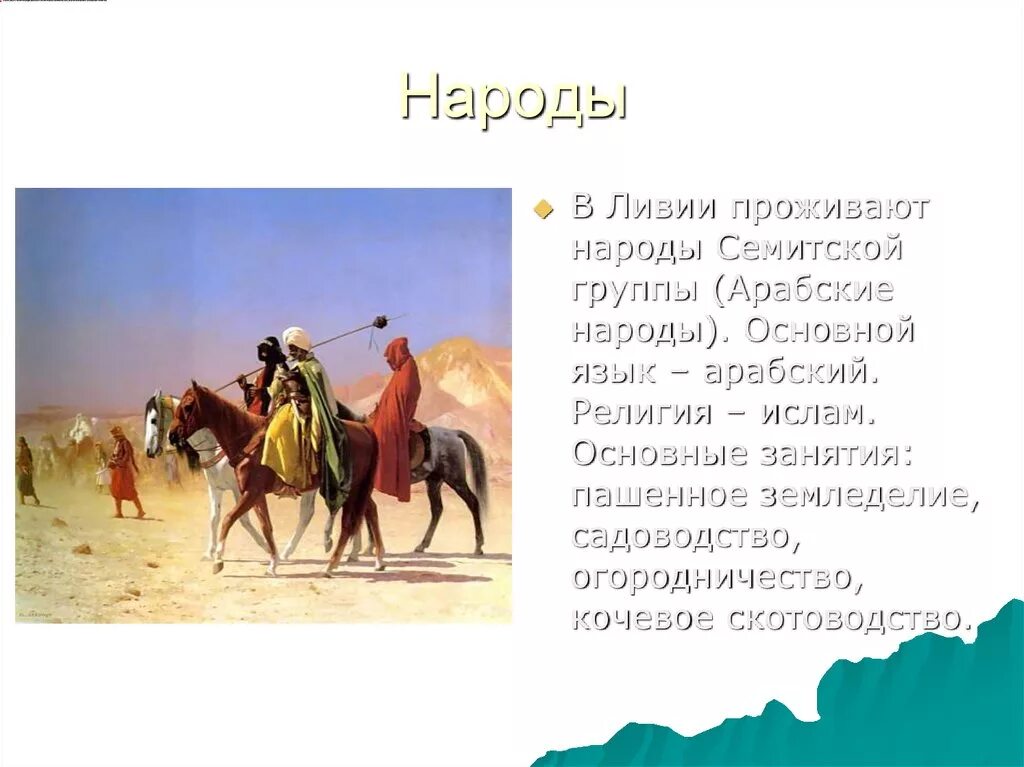 Народы

В Ливии проживают народы Семитской группы (Арабские народы). Основной язык – арабский. Религия – ислам. Основные занятия: пашенное земледелие, садоводство, огородничество, кочевое скотоводство.